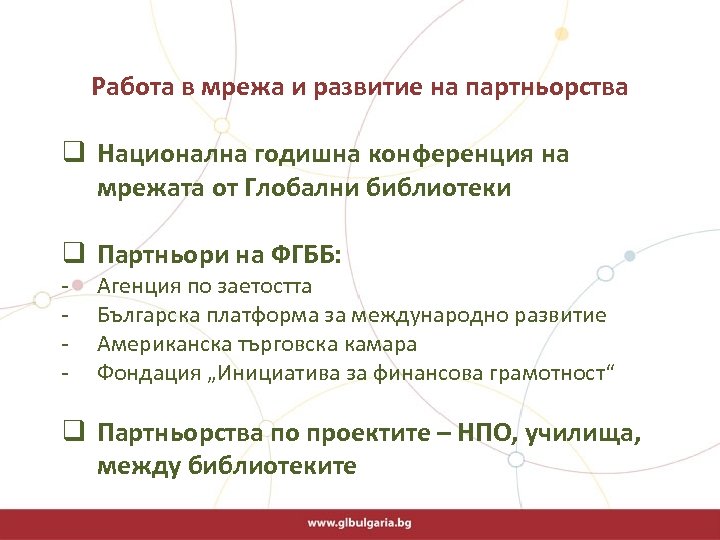 Работа в мрежа и развитие на партньорства

❑ Национална годишна конференция на мрежата от Глобални библиотеки

❑ Партньори на ФГББ:
- Агенция по заетостта
- Българска платформа за международно развитие
- Американска търговска камара
- Фондация „Инициатива за финансова грамотност“

❑ Партньорства по проектите – НПО, училища, между библиотеките

www.glbulgaria.bg